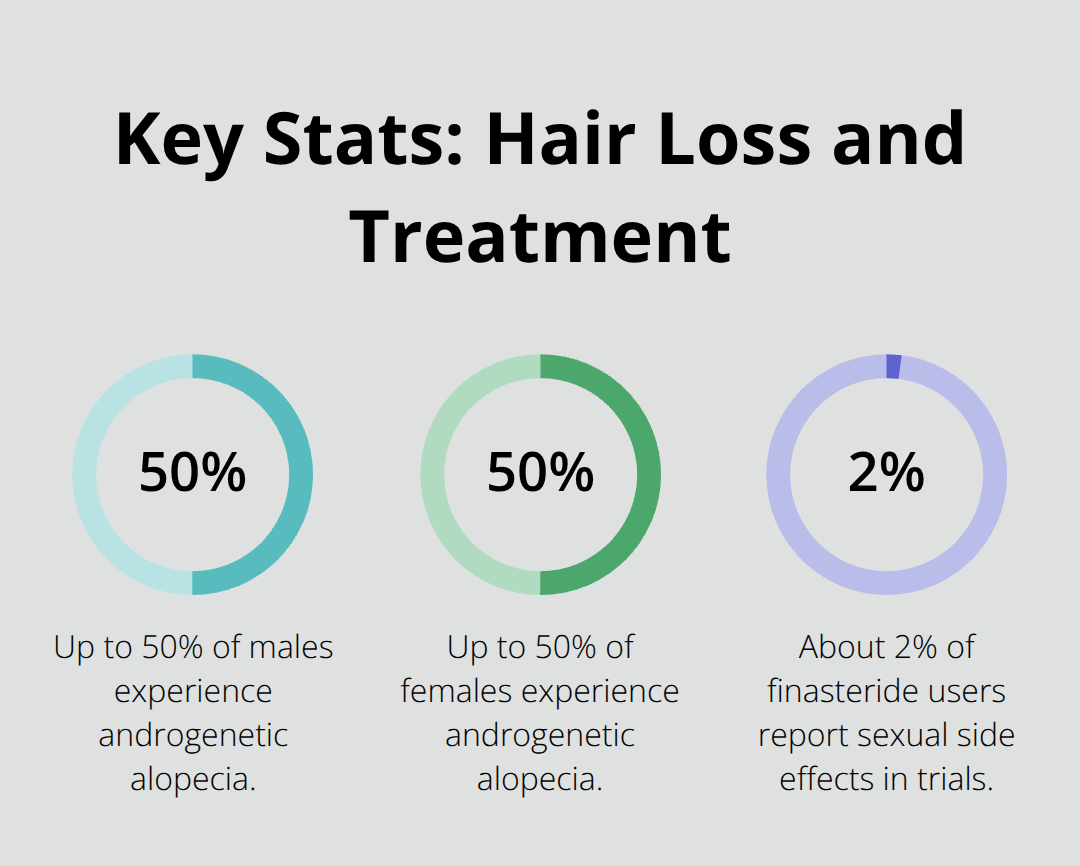 Key Stats: Hair Loss and Treatment

50%

Up to 50% of males experience androgenetic alopecia.

50%

Up to 50% of females experience androgenetic alopecia.

2%

About 2% of finasteride users report sexual side effects in trials.